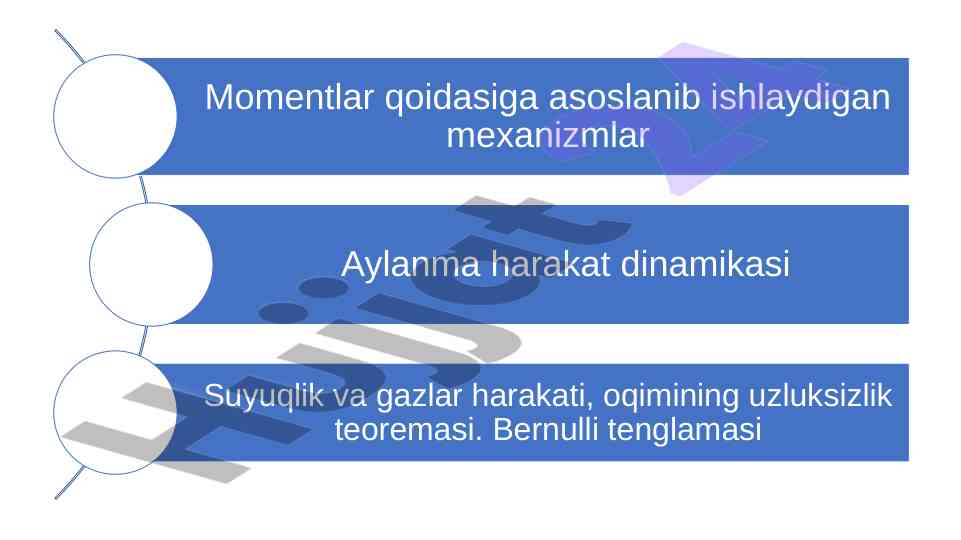 Momentlar qoidasiga asoslanib ishlaydigan mexanizmlar

Aylanma harakat dinamikasi

Suyuqlik va gazlar harakati, oqimining uzluksizlik teoremasi. Bernulli tenglamasi

Hujjat